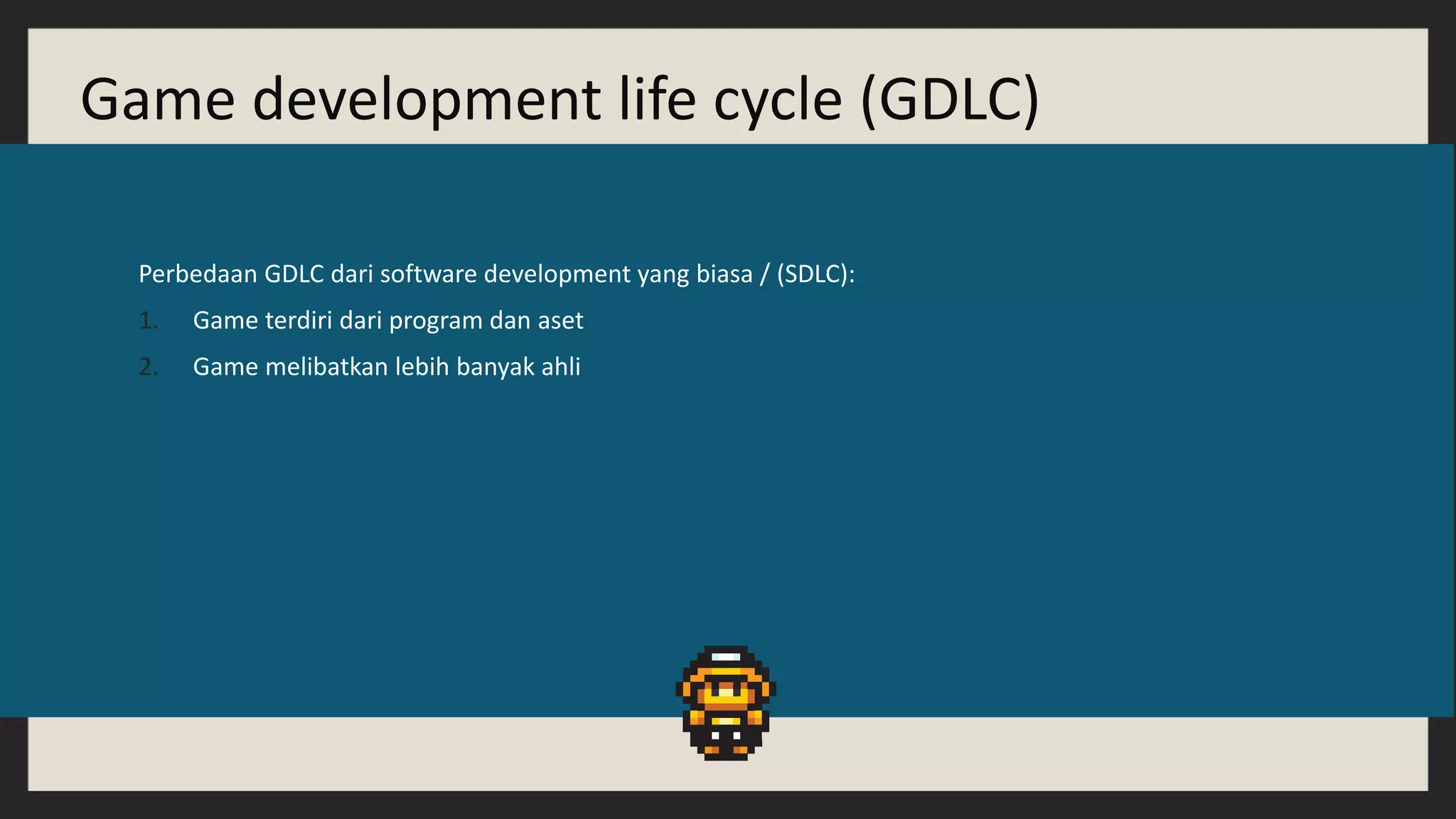 Game development life cycle (GDLC)

Perbedaan GDLC dari software development yang biasa / (SDLC):

1. Game terdiri dari program dan aset
2. Game melibatkan lebih banyak ahli